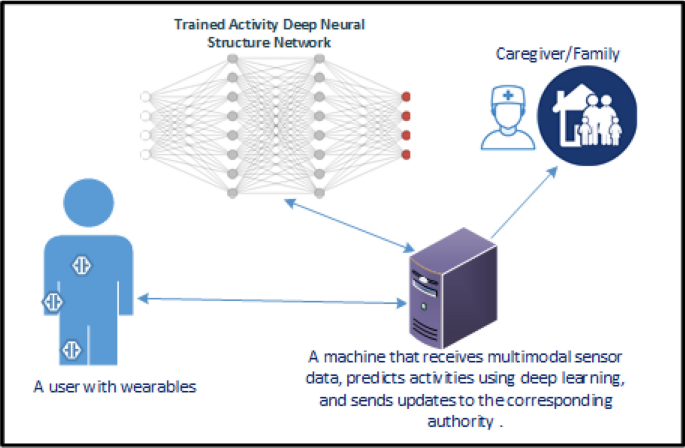 Trained Activity Deep Neural Structure Network

Caregiver/Family

A user with wearables

A machine that receives multimodal sensor data, predicts activities using deep learning, and sends updates to the corresponding authority .